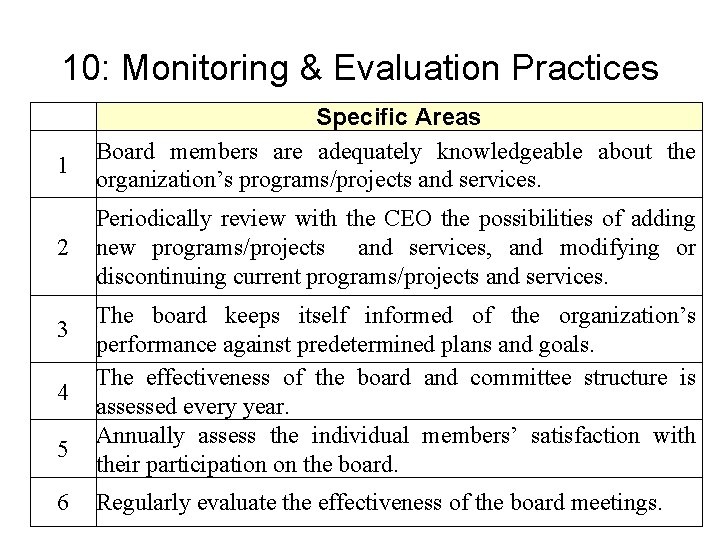 10: Monitoring & Evaluation Practices

| | Specific Areas |
|---|---|
| 1 | Board members are adequately knowledgeable about the organization’s programs/projects and services. |
| 2 | Periodically review with the CEO the possibilities of adding new programs/projects and services, and modifying or discontinuing current programs/projects and services. |
| 3 | The board keeps itself informed of the organization’s performance against predetermined plans and goals. |
| 4 | The effectiveness of the board and committee structure is assessed every year. |
| 5 | Annually assess the individual members’ satisfaction with their participation on the board. |
| 6 | Regularly evaluate the effectiveness of the board meetings. |